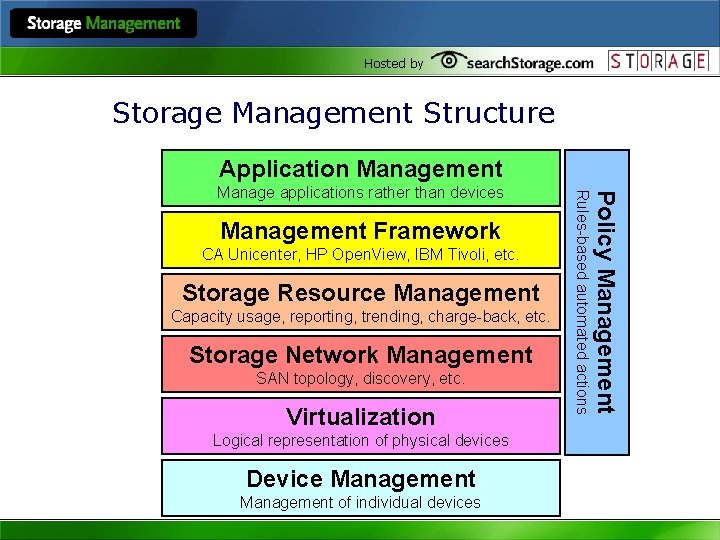 Storage Management

Hosted by searchStorage.com STORAGE

Storage Management Structure

Application Management
Manage applications rather than devices

Management Framework
CA Unicenter, HP OpenView, IBM Tivoli, etc.

Storage Resource Management
Capacity usage, reporting, trending, charge-back, etc.

Storage Network Management
SAN topology, discovery, etc.

Virtualization
Logical representation of physical devices

Device Management
Management of individual devices

Policy Management
Rules-based automated actions